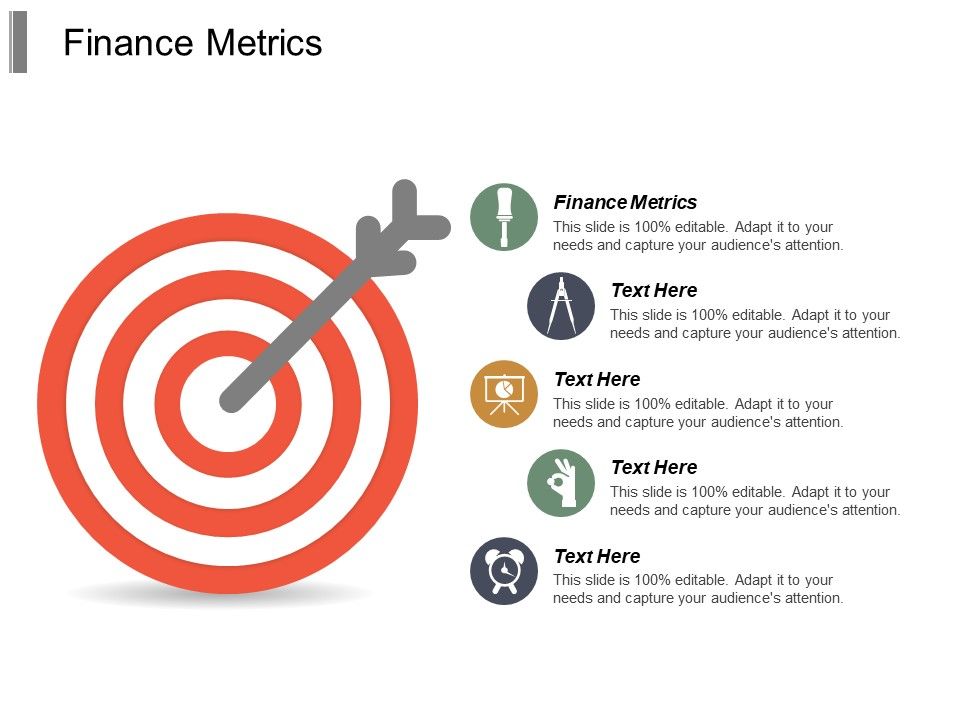 Finance Metrics

Finance Metrics
This slide is 100% editable. Adapt it to your needs and capture your audience's attention.

Text Here
This slide is 100% editable. Adapt it to your needs and capture your audience's attention.

Text Here
This slide is 100% editable. Adapt it to your needs and capture your audience's attention.

Text Here
This slide is 100% editable. Adapt it to your needs and capture your audience's attention.

Text Here
This slide is 100% editable. Adapt it to your needs and capture your audience's attention.